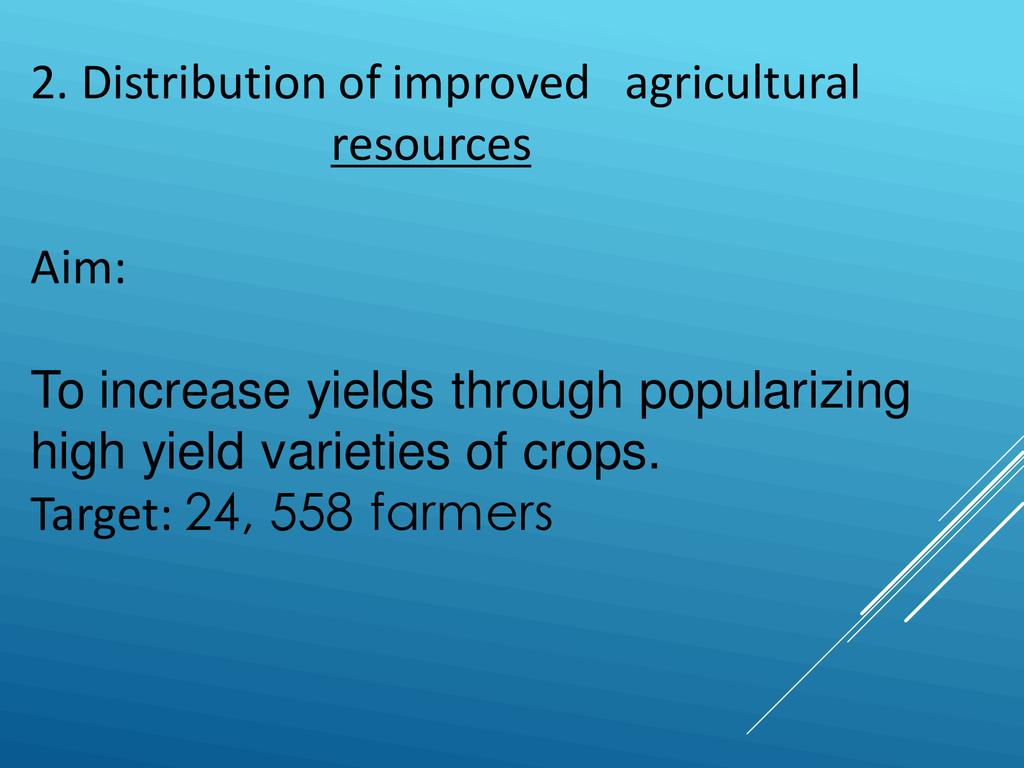 2. Distribution of improved agricultural resources

Aim:

To increase yields through popularizing high yield varieties of crops.
Target: 24, 558 farmers